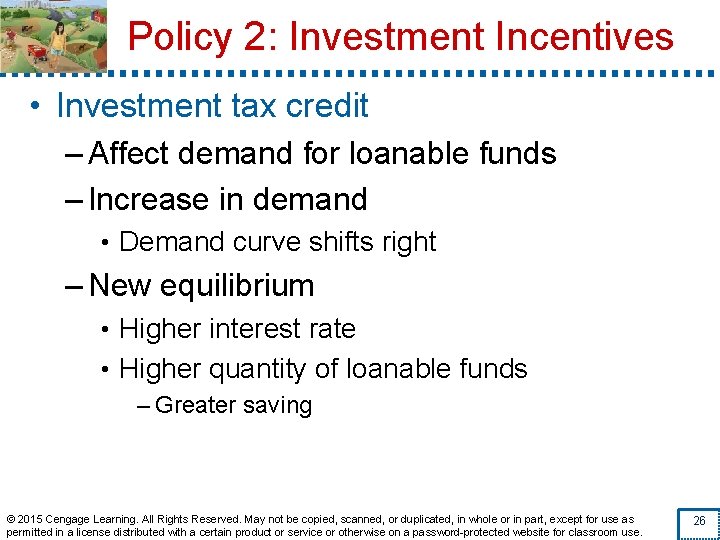 Policy 2: Investment Incentives

• Investment tax credit

– Affect demand for loanable funds

– Increase in demand

• Demand curve shifts right

– New equilibrium

• Higher interest rate

• Higher quantity of loanable funds

– Greater saving

© 2015 Cengage Learning. All Rights Reserved. May not be copied, scanned, or duplicated, in whole or in part, except for use as permitted in a license distributed with a certain product or service or otherwise on a password-protected website for classroom use.

26